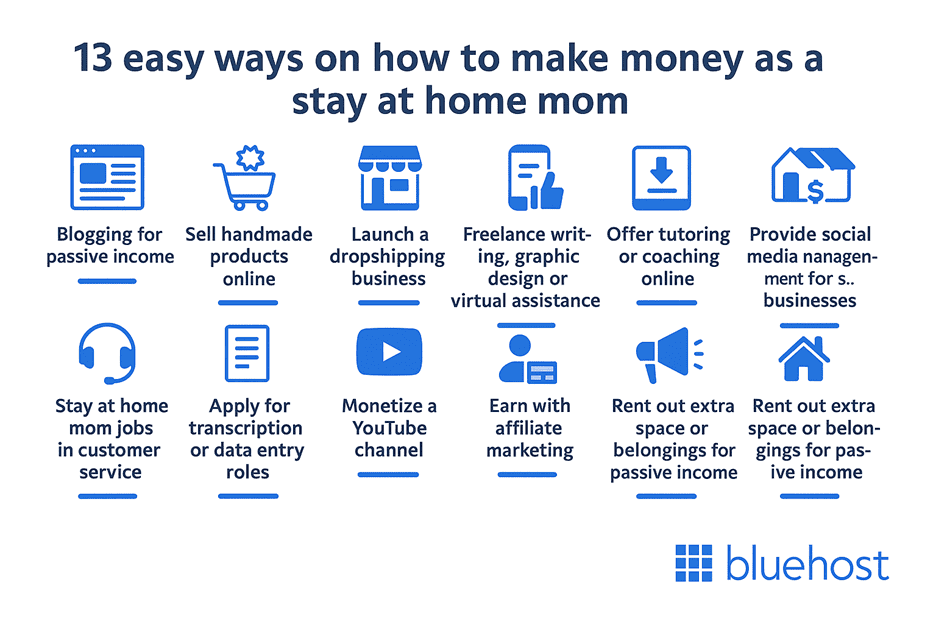 13 easy ways on how to make money as a stay at home mom

Blogging for passive income

Sell handmade products online

Launch a dropshipping business

Freelance writing, graphic design or virtual assistance

Offer tutoring or coaching online

Provide social media nanagenment for s.. businesses

Stay at home mom jobs in customer service

Apply for transcription or data entry roles

Monetize a YouTube channel

Earn with affiliate marketing

Rent out extra space or belongings for passive income

Rent out extra space or belongings for passive income

bluehost